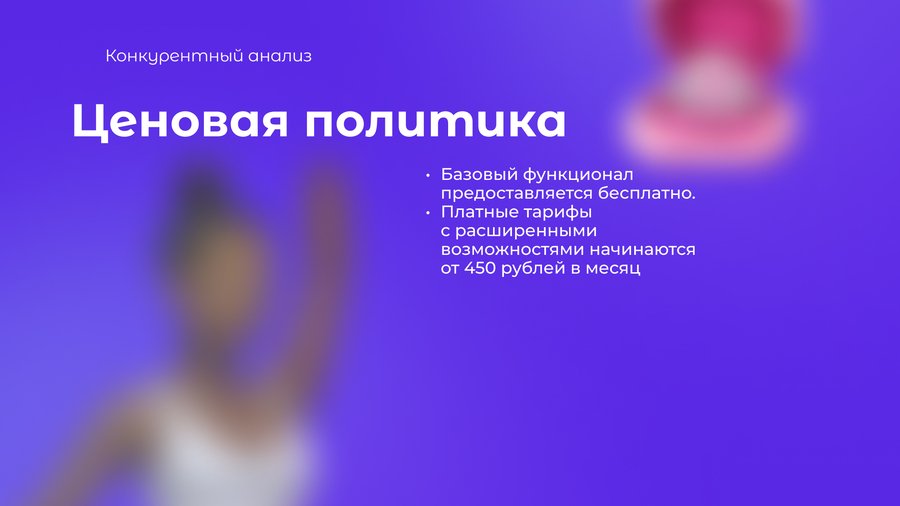 Конкурентный анализ

Ценовая политика

• Базовый функционал предоставляется бесплатно.
• Платные тарифы с расширенными возможностями начинаются от 450 рублей в месяц